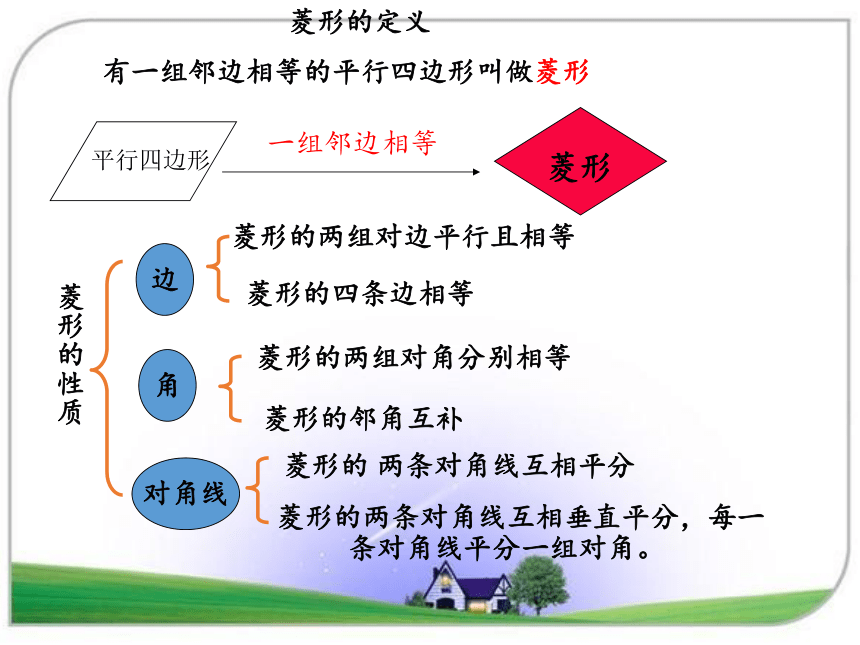 菱形的定义

有一组邻边相等的平行四边形叫做菱形

平行四边形

一组邻边相等

菱形

菱形的性质

边

菱形的两组对边平行且相等

菱形的四条边相等

角

菱形的两组对角分别相等

菱形的邻角互补

对角线

菱形的 两条对角线互相平分

菱形的两条对角线互相垂直平分，每一条对角线平分一组对角。